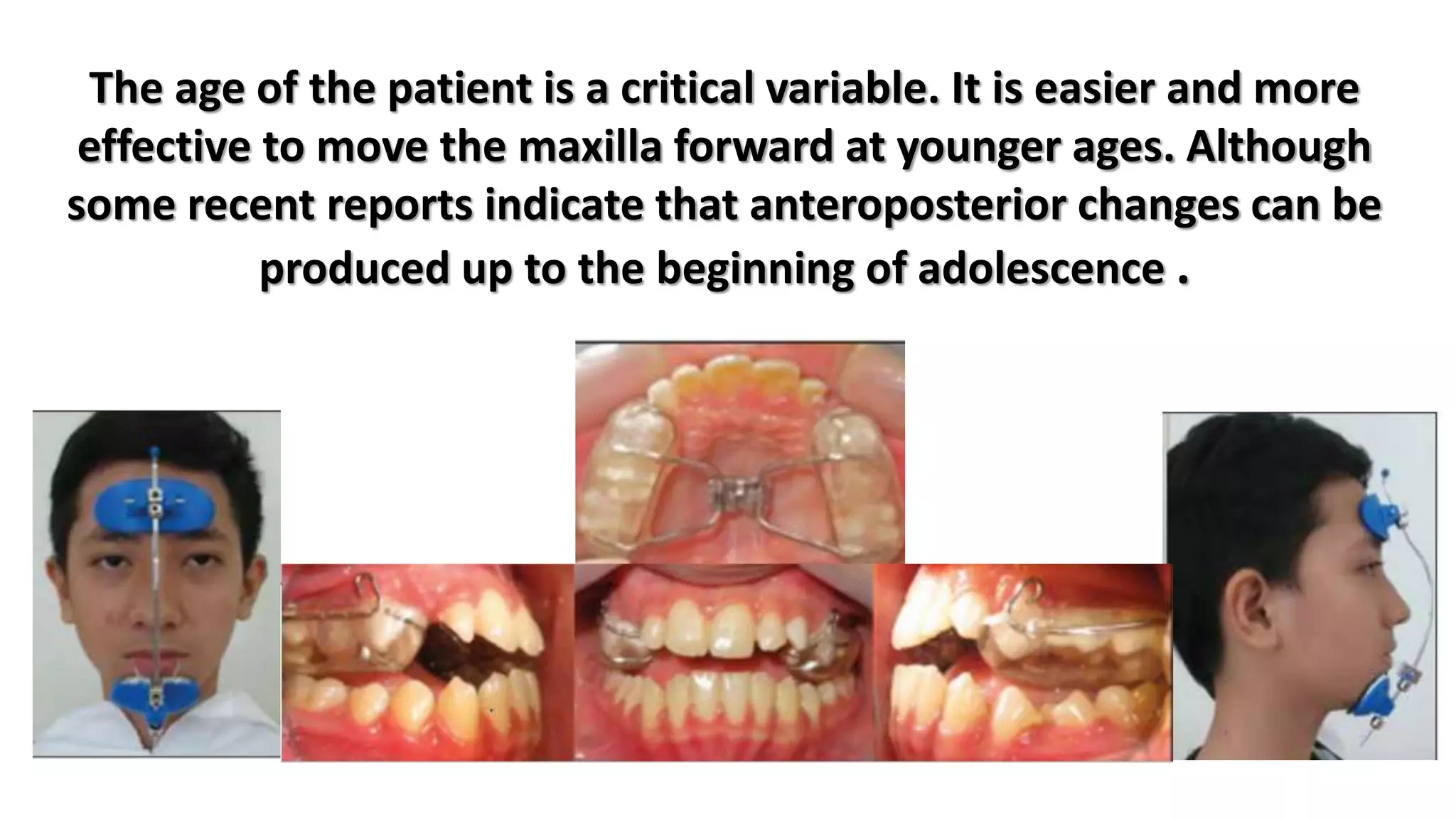 The age of the patient is a critical variable. It is easier and more effective to move the maxilla forward at younger ages. Although some recent reports indicate that anteroposterior changes can be produced up to the beginning of adolescence .